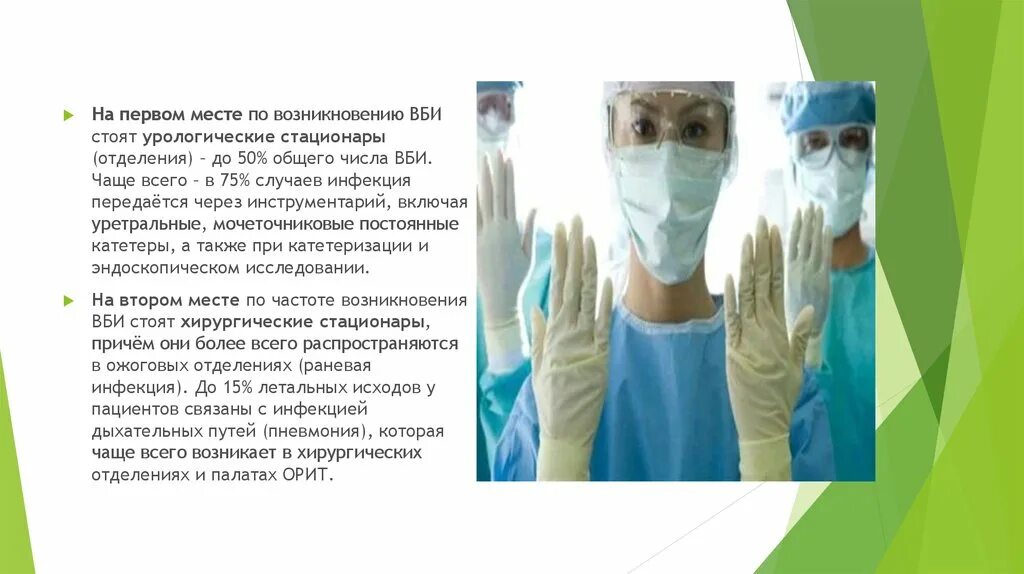 На первом месте по возникновению ВБИ стоят урологические стационары (отделения) – до 50% общего числа ВБИ. Чаще всего – в 75% случаев инфекция передаётся через инструментарий, включая уретральные, мочеточниковые постоянные катетеры, а также при катетеризации и эндоскопическом исследовании.

На втором месте по частоте возникновения ВБИ стоят хирургические стационары, причём они более всего распространяются в ожоговых отделениях (раневая инфекция). До 15% летальных исходов у пациентов связаны с инфекцией дыхательных путей (пневмония), которая чаще всего возникает в хирургических отделениях и палатах ОРИТ.